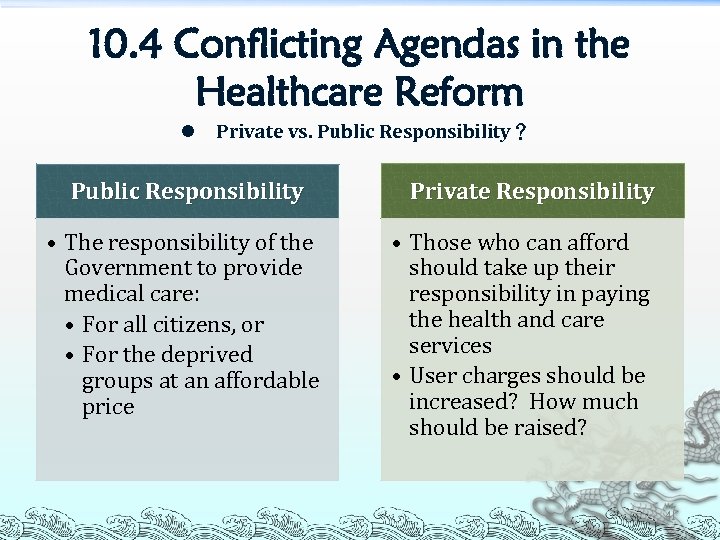 10.4 Conflicting Agendas in the Healthcare Reform

● Private vs. Public Responsibility？

Public Responsibility

• The responsibility of the Government to provide medical care:
  • For all citizens, or
  • For the deprived groups at an affordable price

Private Responsibility

• Those who can afford should take up their responsibility in paying the health and care services
• User charges should be increased? How much should be raised?